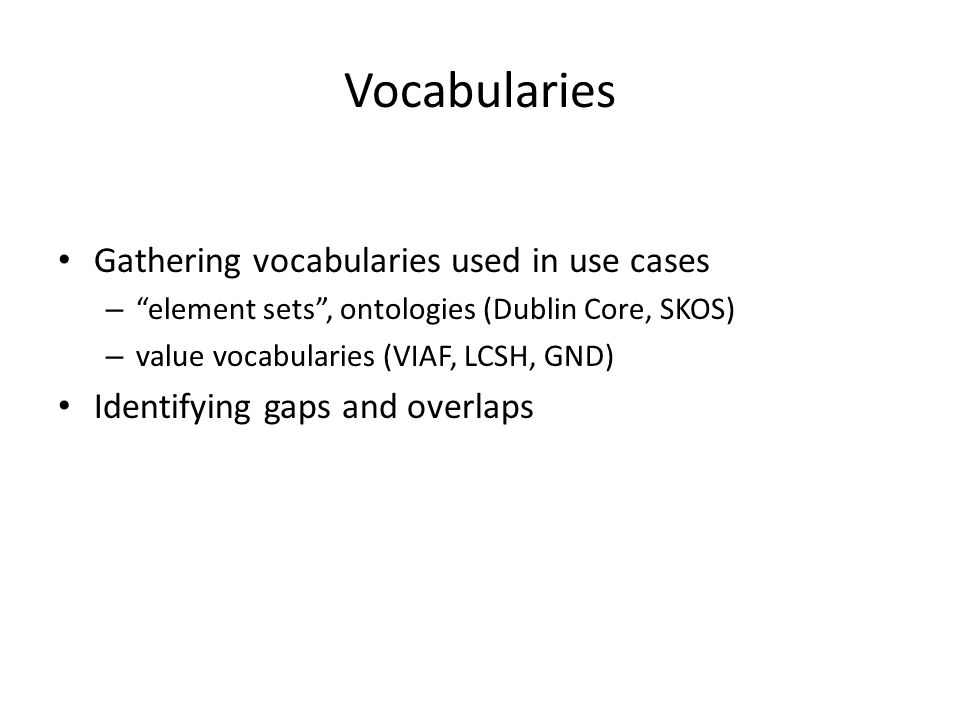 Vocabularies

• Gathering vocabularies used in use cases
– “element sets”, ontologies (Dublin Core, SKOS)
– value vocabularies (VIAF, LCSH, GND)
• Identifying gaps and overlaps